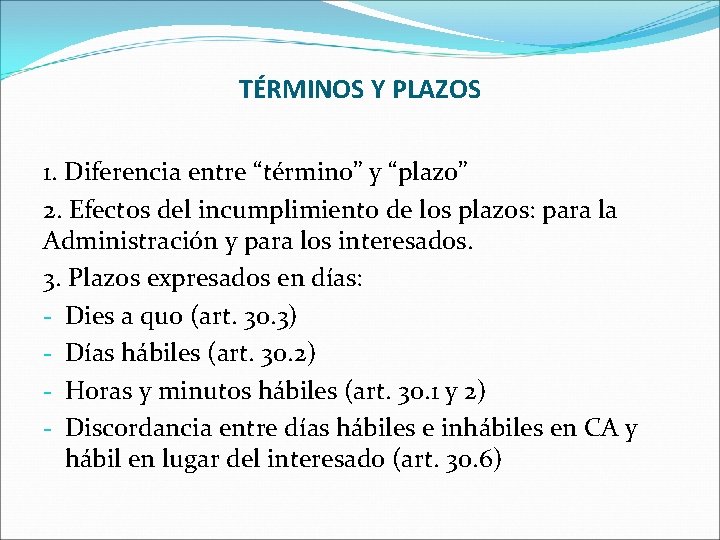 TÉRMINOS Y PLAZOS

1. Diferencia entre “término” y “plazo”

2. Efectos del incumplimiento de los plazos: para la Administración y para los interesados.

3. Plazos expresados en días:

- Dies a quo (art. 30.3)
- Días hábiles (art. 30.2)
- Horas y minutos hábiles (art. 30.1 y 2)
- Discordancia entre días hábiles e inhábiles en CA y hábil en lugar del interesado (art. 30.6)